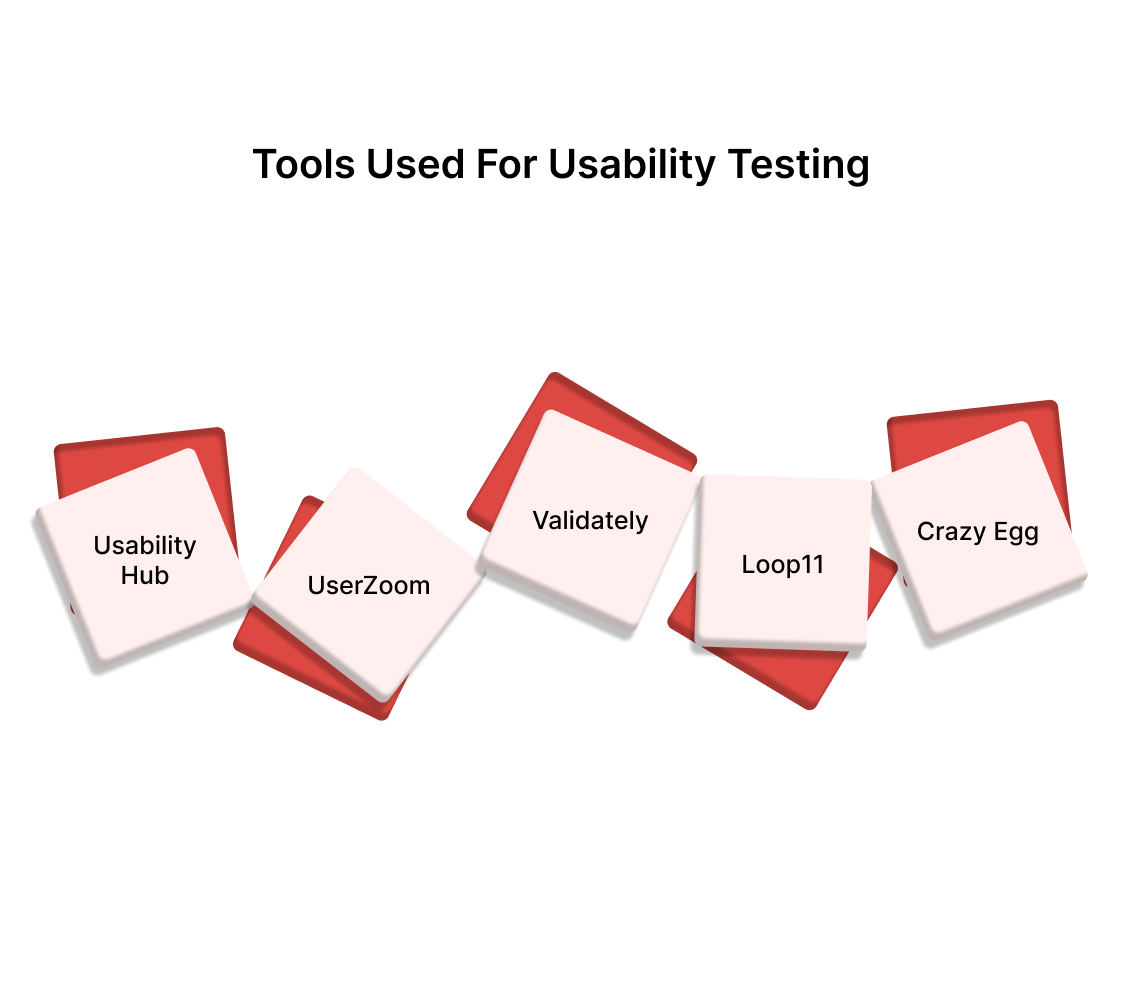 Tools Used For Usability Testing

Usability Hub

UserZoom

Validately

Loop11

Crazy Egg